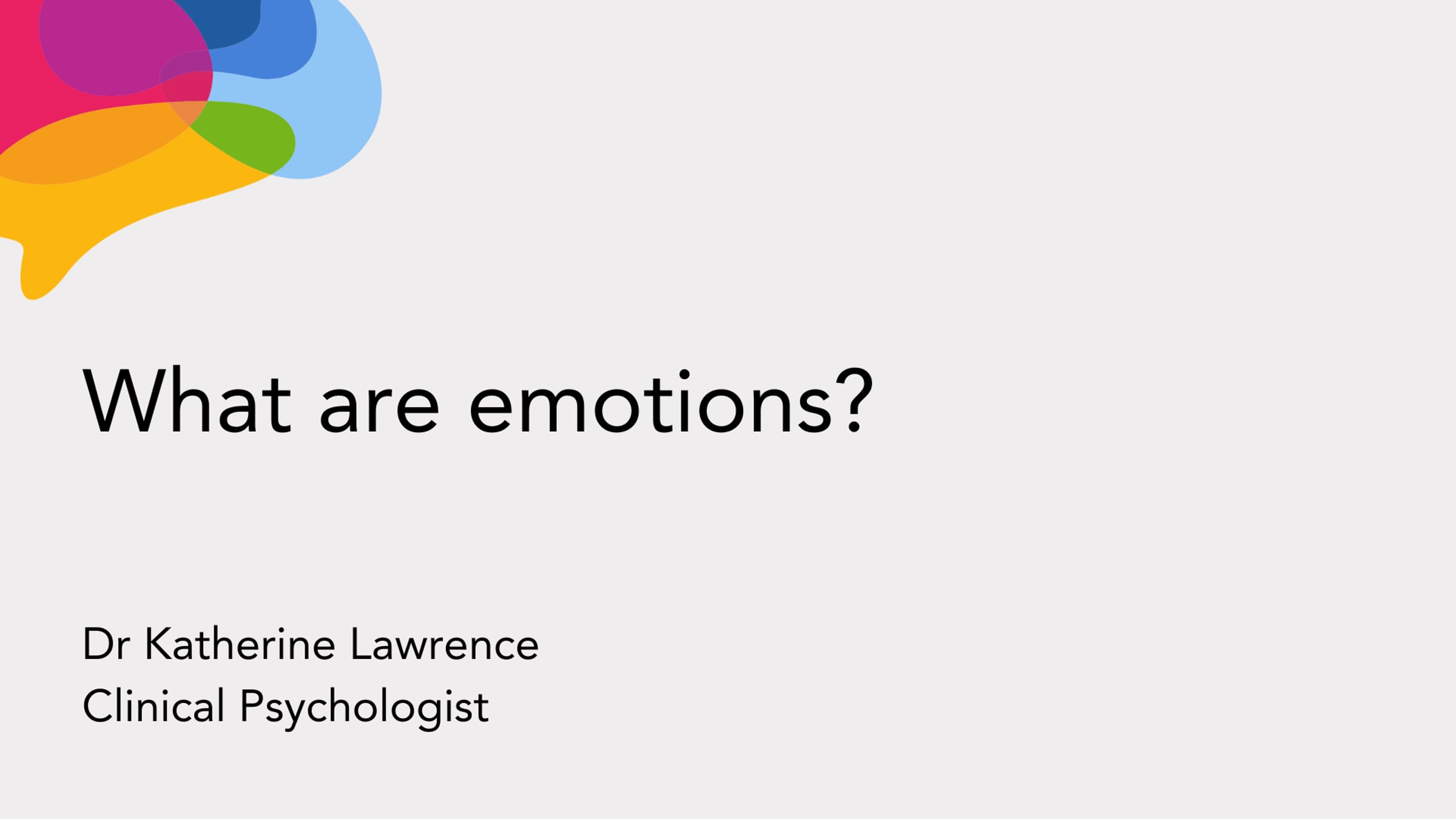 What are emotions?

Dr Katherine Lawrence
Clinical Psychologist